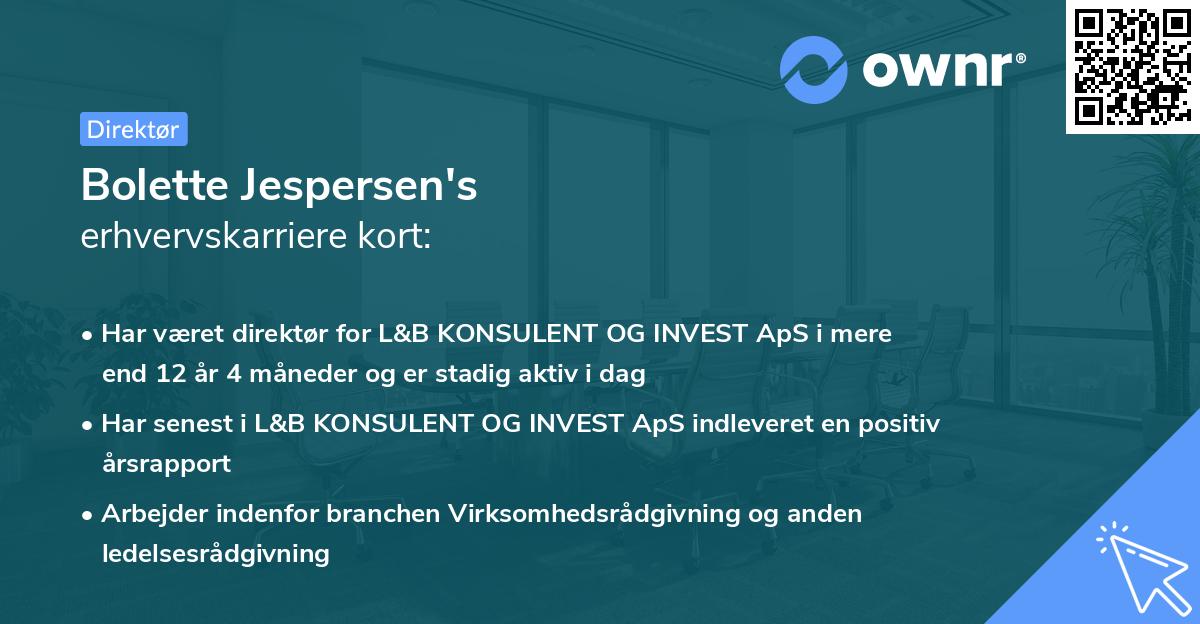 ownr®

Direktør

Bolette Jespersen's
erhvervskarriere kort:

• Har været direktør for L&B KONSULENT OG INVEST ApS i mere end 12 år 4 måneder og er stadig aktiv i dag

• Har senest i L&B KONSULENT OG INVEST ApS indleveret en positiv årsrapport

• Arbejder indenfor branchen Virksomhedsrådgivning og anden ledelsesrådgivning